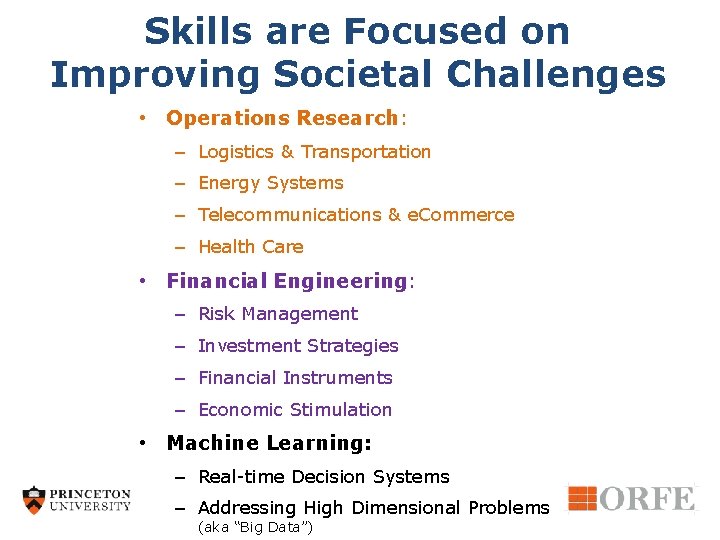 Skills are Focused on Improving Societal Challenges

• Operations Research:
  – Logistics & Transportation
  – Energy Systems
  – Telecommunications & eCommerce
  – Health Care
• Financial Engineering:
  – Risk Management
  – Investment Strategies
  – Financial Instruments
  – Economic Stimulation
• Machine Learning:
  – Real-time Decision Systems
  – Addressing High Dimensional Problems (aka "Big Data")

PRINCETON UNIVERSITY

ORFE